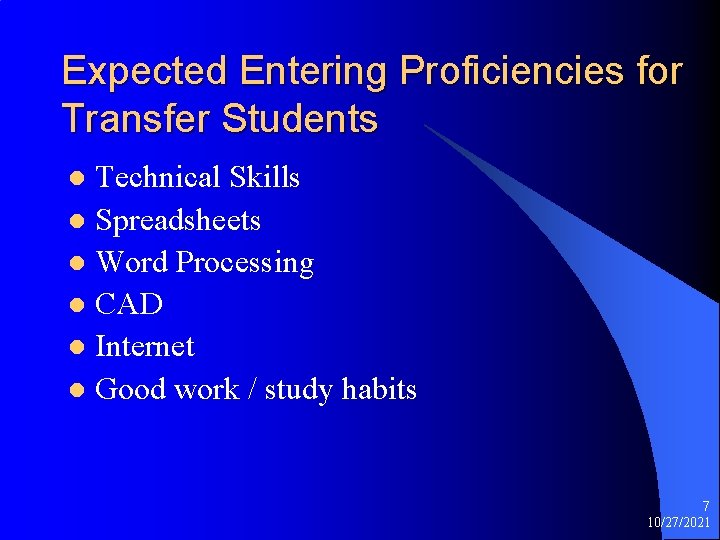 Expected Entering Proficiencies for Transfer Students

- Technical Skills
- Spreadsheets
- Word Processing
- CAD
- Internet
- Good work / study habits

7
10/27/2021